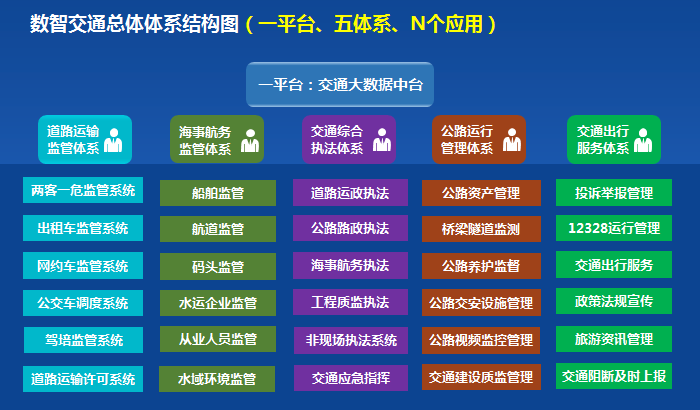 数智交通总体体系结构图（一平台、五体系、N个应用）

一平台：交通大数据中台

道路运输监管体系

两客一危监管系统

出租车监管系统

网约车监管系统

公交车调度系统

驾培监管系统

道路运输许可系统

海事航务监管体系

船舶监管

航道监管

码头监管

水运企业监管

从业人员监管

水域环境监管

交通综合执法体系

道路运政执法

公路路政执法

海事航务执法

工程质监执法

非现场执法系统

交通应急指挥

公路运行管理体系

公路资产管理

桥梁隧道监测

公路养护监督

公路交安设施管理

公路视频监控管理

交通建设质监管理

交通出行服务体系

投诉举报管理

12328运行管理

交通出行服务

政策法规宣传

旅游资讯管理

交通阻断及时上报